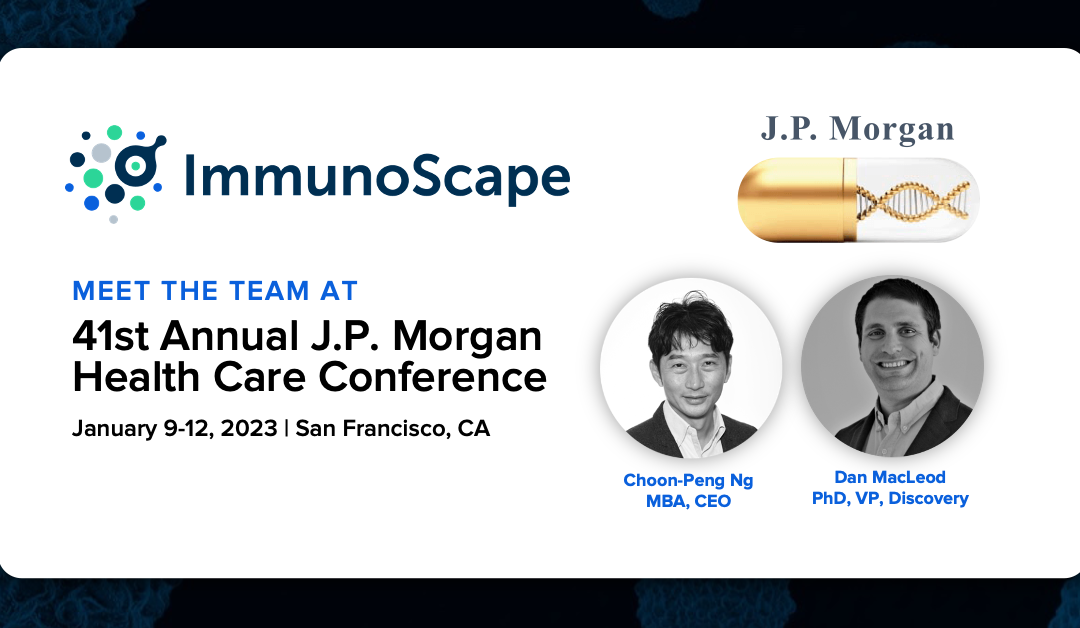 ImmunoScape

J.P. Morgan

MEET THE TEAM AT

41st Annual J.P. Morgan Health Care Conference

January 9-12, 2023 | San Francisco, CA

Choon-Peng Ng
MBA, CEO

Dan MacLeod
PhD, VP, Discovery